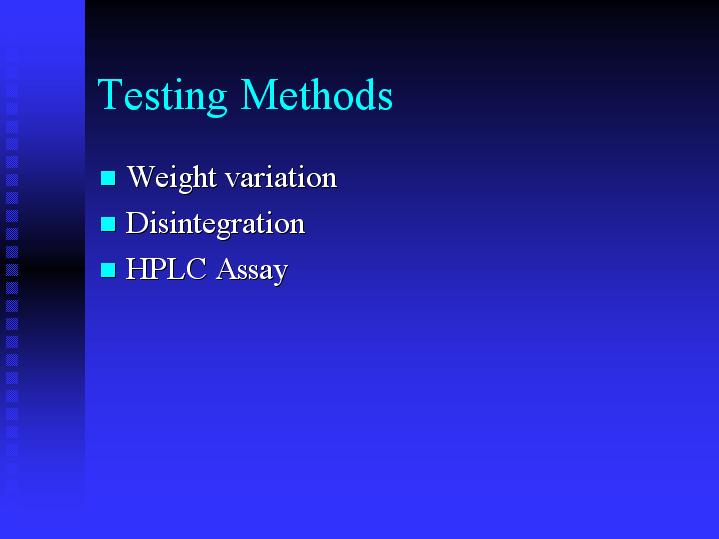 Testing Methods

- Weight variation
- Disintegration
- HPLC Assay